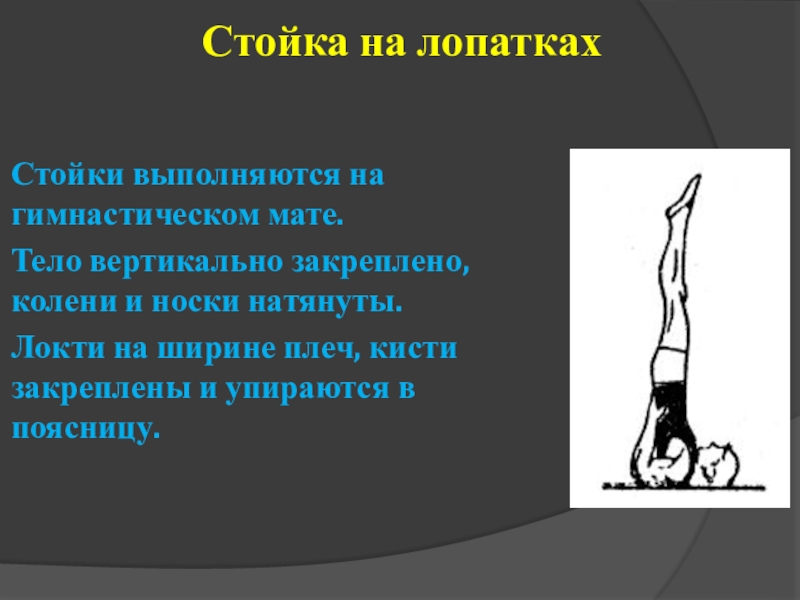 Стойка на лопатках

Стойки выполняются на гимнастическом мате.

Тело вертикально закреплено, колени и носки натянуты.

Локти на ширине плеч, кисти закреплены и упираются в поясницу.